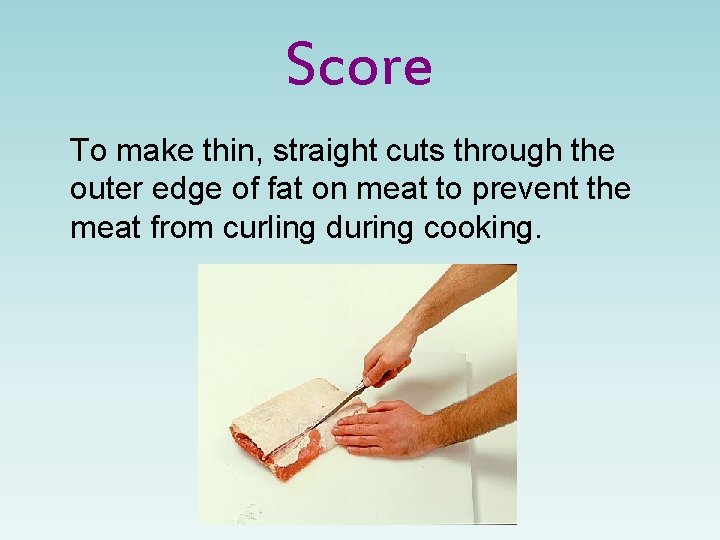 Score

To make thin, straight cuts through the outer edge of fat on meat to prevent the meat from curling during cooking.